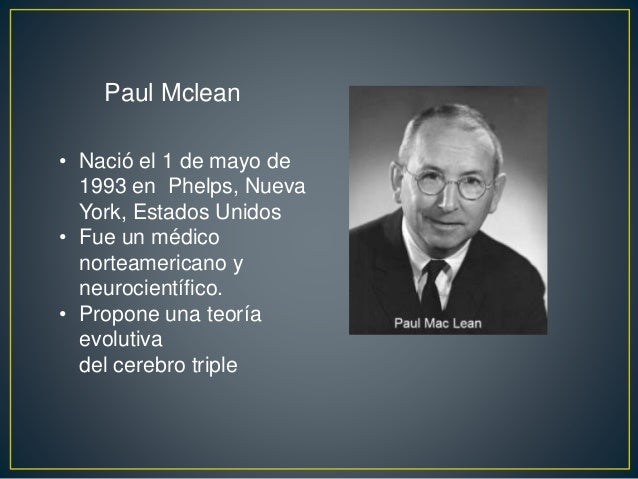 Paul Mclean

• Nació el 1 de mayo de 1993 en Phelps, Nueva York, Estados Unidos
• Fue un médico norteamericano y neurocientífico.
• Propone una teoría evolutiva
del cerebro triple

Paul Mac Lean